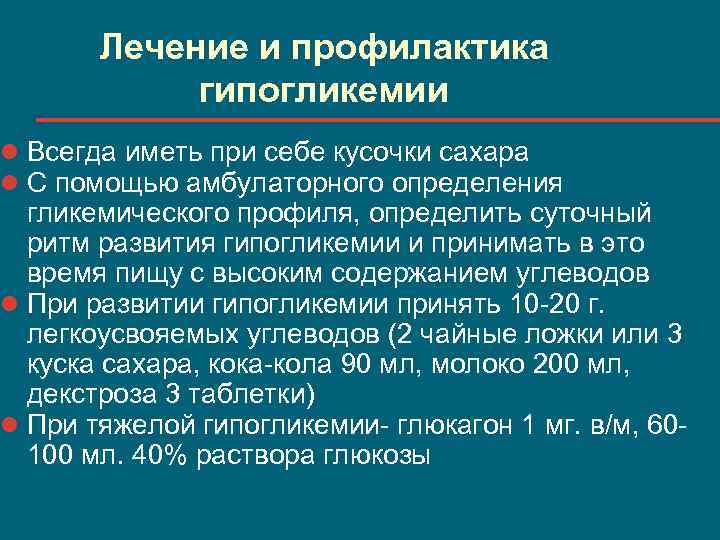 Лечение и профилактика гипогликемии

Всегда иметь при себе кусочки сахара

С помощью амбулаторного определения гликемического профиля, определить суточный ритм развития гипогликемии и принимать в это время пищу с высоким содержанием углеводов

При развитии гипогликемии принять 10-20 г. легкоусвояемых углеводов (2 чайные ложки или 3 куска сахара, кока-кола 90 мл, молоко 200 мл, декстроза 3 таблетки)

При тяжелой гипогликемии- глюкагон 1 мг. в/м, 60-100 мл. 40% раствора глюкозы